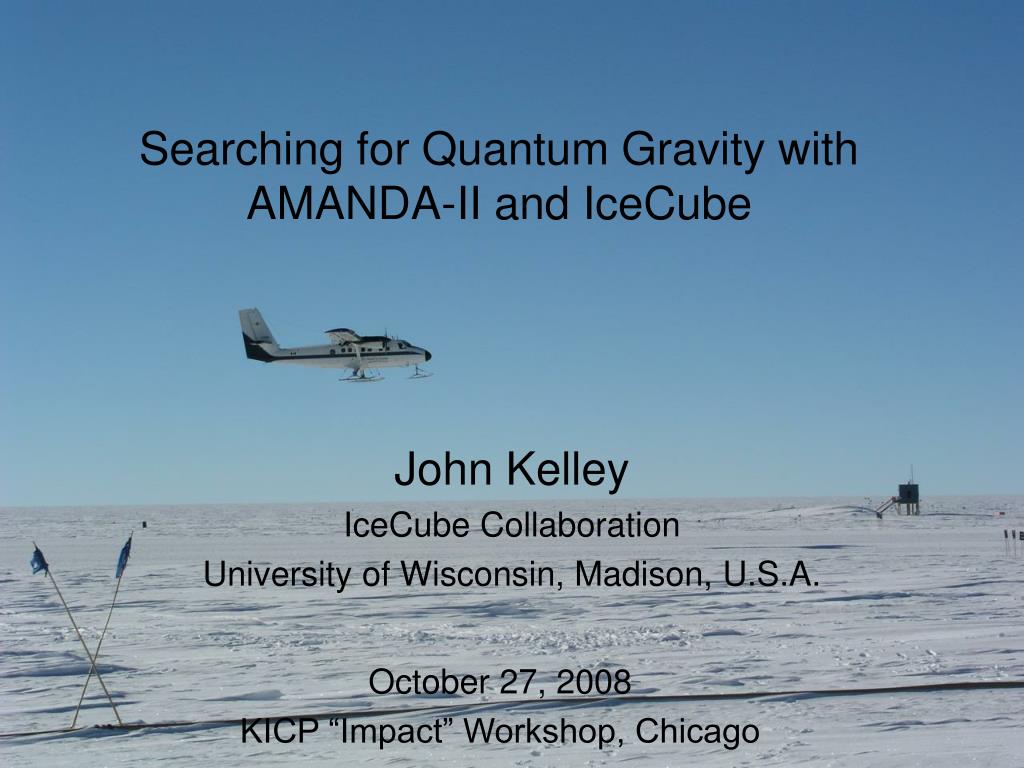 Searching for Quantum Gravity with AMANDA-II and IceCube

John Kelley

IceCube Collaboration

University of Wisconsin, Madison, U.S.A.

October 27, 2008

KICP “Impact” Workshop, Chicago